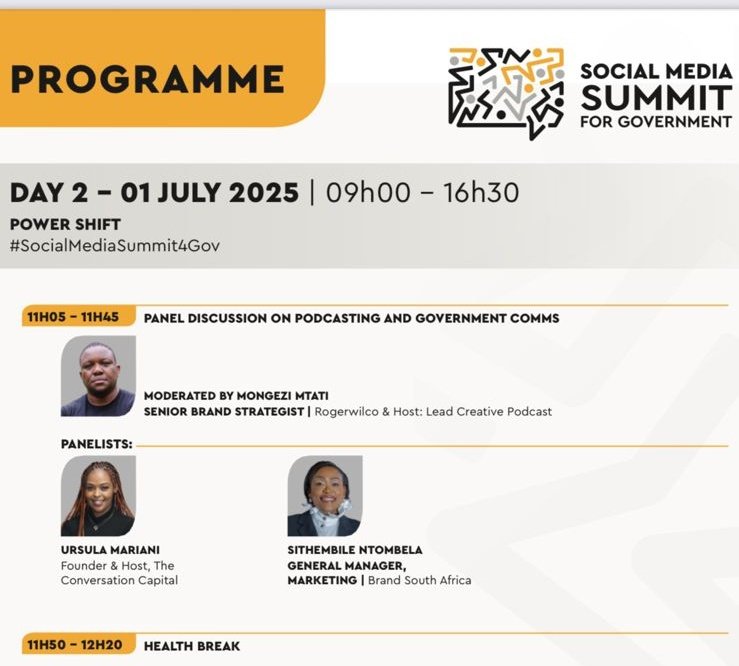 PROGRAMME

SOCIAL MEDIA SUMMIT FOR GOVERNMENT

DAY 2 – 01 JULY 2025 | 09h00 – 16h30
POWER SHIFT
#SocialMediaSummit4Gov

11H05 – 11H45 PANEL DISCUSSION ON PODCASTING AND GOVERNMENT COMMS

MODERATED BY MONGEZI MTATI
SENIOR BRAND STRATEGIST | Rogerwilco & Host: Lead Creative Podcast

PANELISTS:

URSULA MARIANI
Founder & Host, The Conversation Capital

SITHEMBILE NTOMBELA
GENERAL MANAGER, MARKETING | Brand South Africa

11H50 – 12H20 HEALTH BREAK